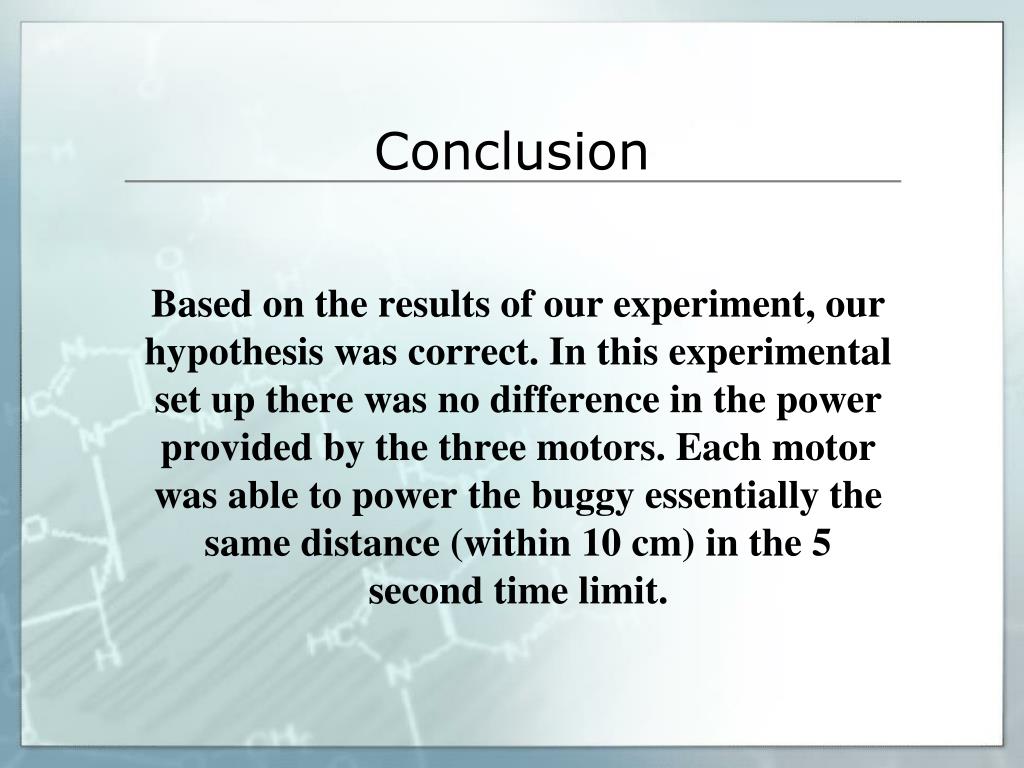 Conclusion

Based on the results of our experiment, our hypothesis was correct. In this experimental set up there was no difference in the power provided by the three motors. Each motor was able to power the buggy essentially the same distance (within 10 cm) in the 5 second time limit.